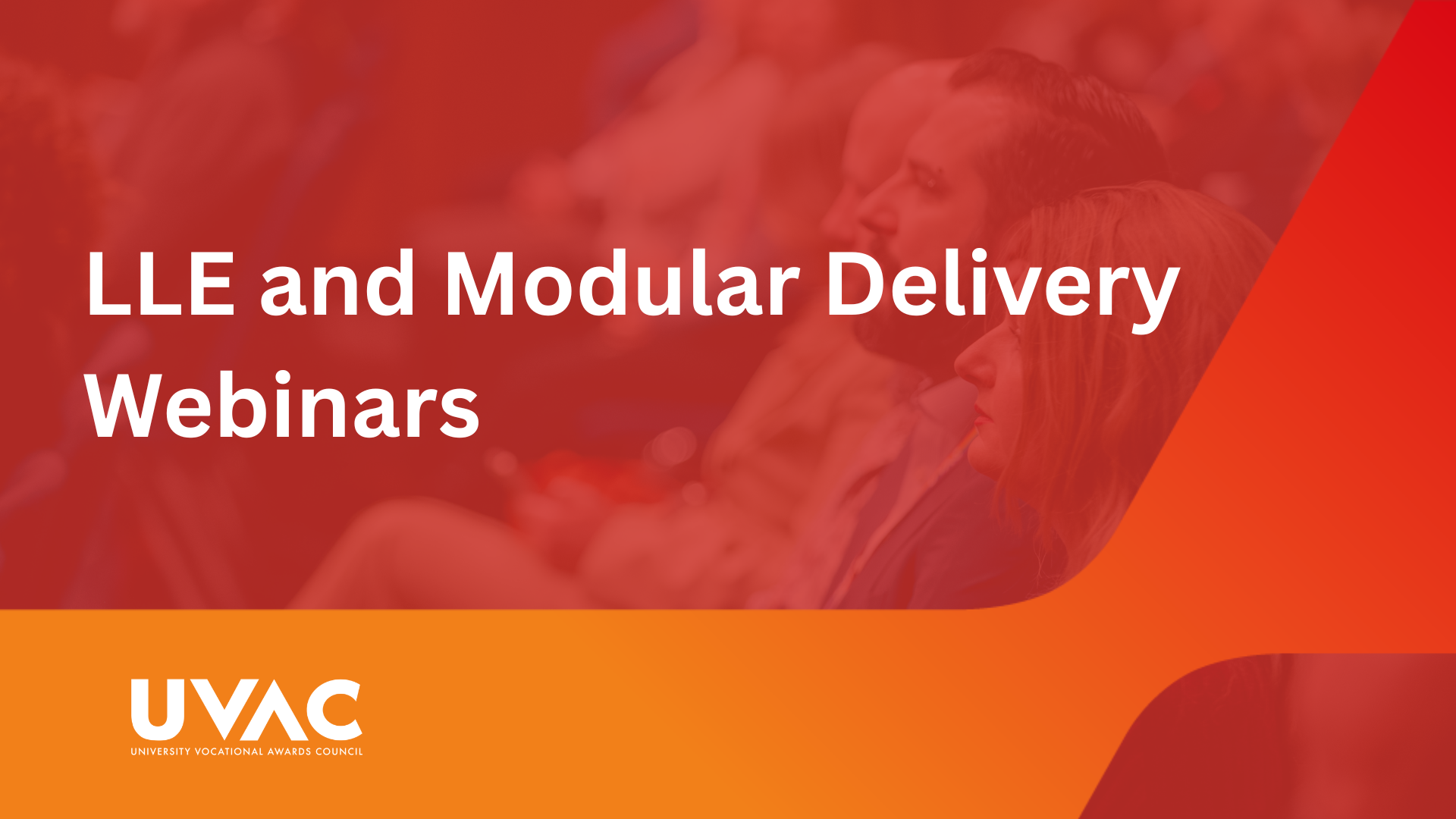 LLE and Modular Delivery Webinars

UVAC
UNIVERSITY VOCATIONAL AWARDS COUNCIL